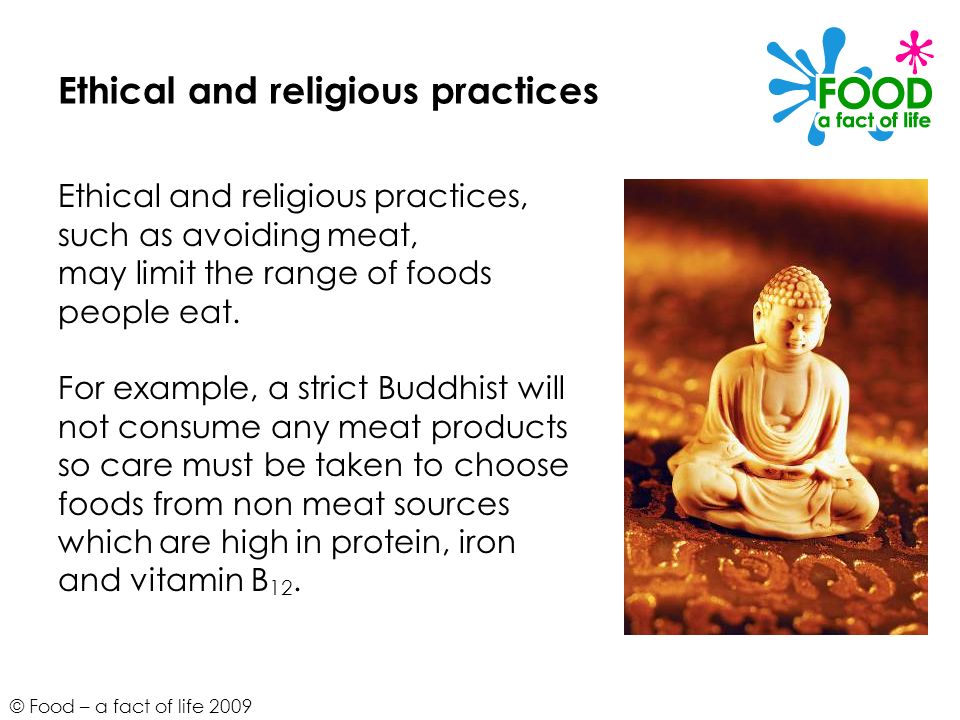 Ethical and religious practices

FOOD
a fact of life

Ethical and religious practices, such as avoiding meat, may limit the range of foods people eat.

For example, a strict Buddhist will not consume any meat products so care must be taken to choose foods from non meat sources which are high in protein, iron and vitamin $B_{12}$.

© Food – a fact of life 2009